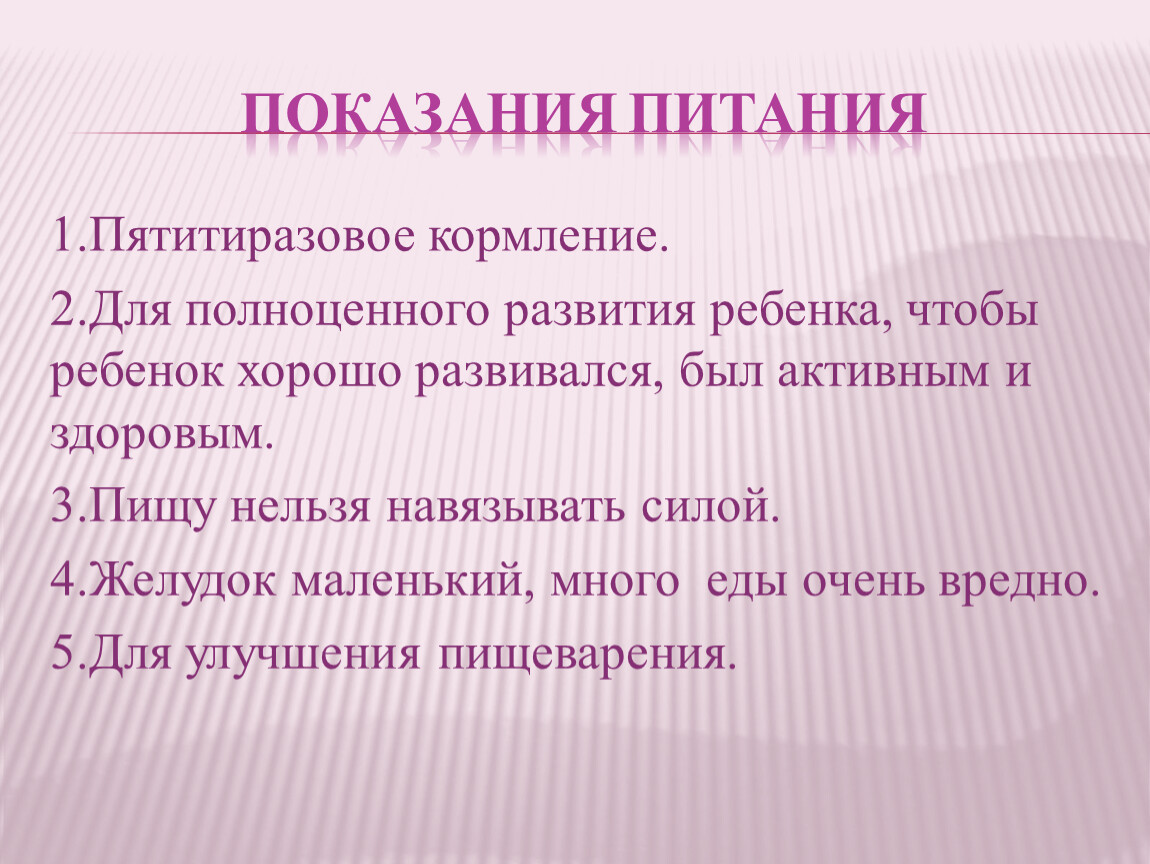 ПОКАЗАНИЯ ПИТАНИЯ

1.Пятитиразовое кормление.

2.Для полноценного развития ребенка, чтобы ребенок хорошо развивался, был активным и здоровым.

3.Пищу нельзя навязывать силой.

4.Желудок маленький, много  еды очень вредно.

5.Для улучшения пищеварения.